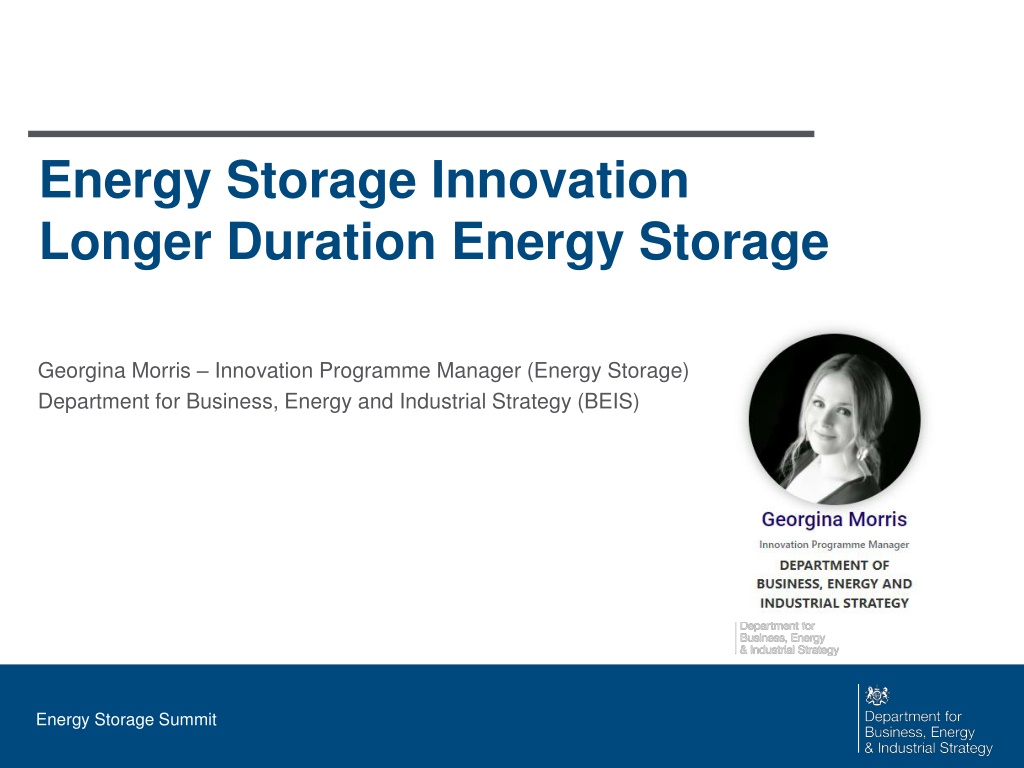 Energy Storage Innovation
Longer Duration Energy Storage

Georgina Morris – Innovation Programme Manager (Energy Storage)
Department for Business, Energy and Industrial Strategy (BEIS)

Georgina Morris
Innovation Programme Manager
DEPARTMENT OF BUSINESS, ENERGY AND INDUSTRIAL STRATEGY

Department for Business, Energy & Industrial Strategy

Energy Storage Summit

Department for Business, Energy & Industrial Strategy